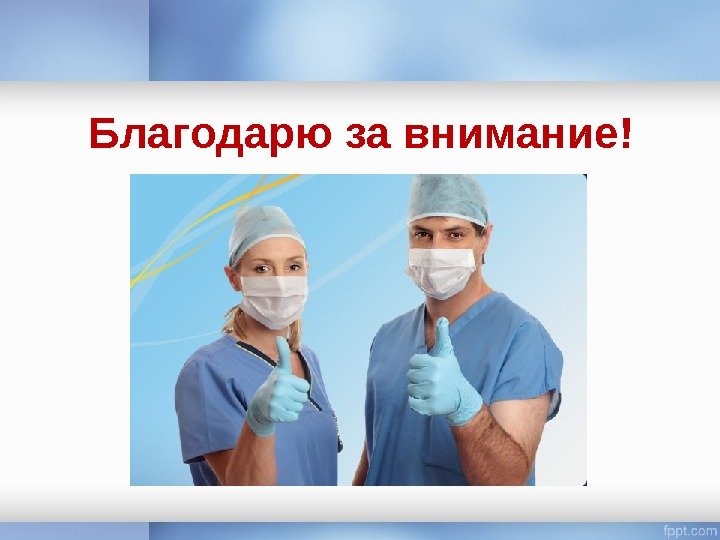 Благодарю за внимание!

fppt.com